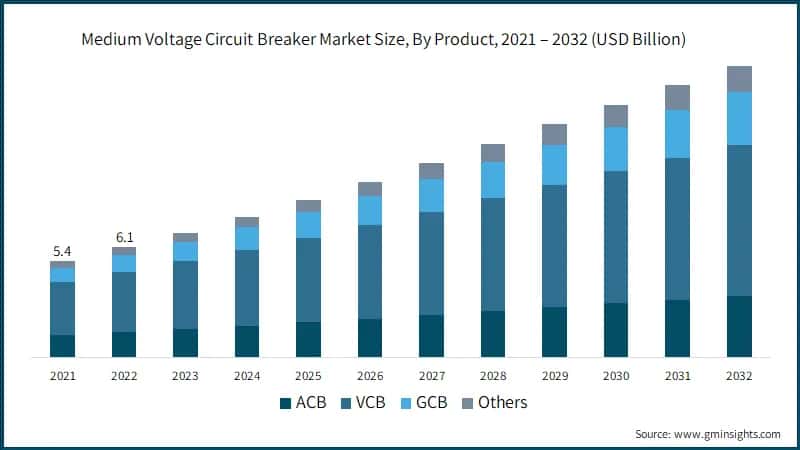 Medium Voltage Circuit Breaker Market Size, By Product, 2021 – 2032 (USD Billion)

5.4

6.1

2021 2022 2023 2024 2025 2026 2027 2028 2029 2030 2031 2032

ACB VCB GCB Others

Source: www.gminsights.com